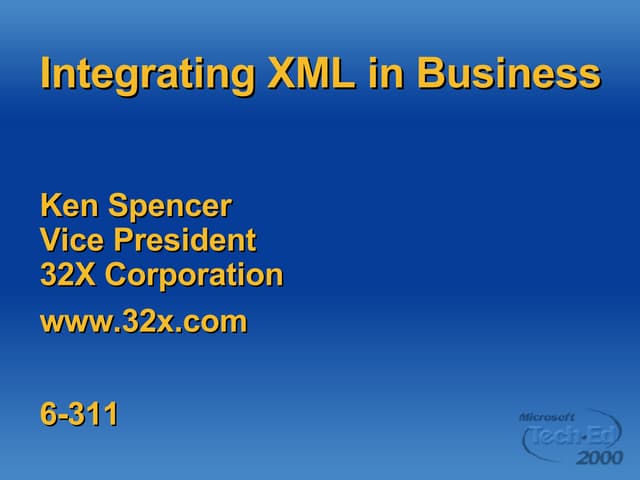 Integrating XML in Business

Ken Spencer
Vice President
32X Corporation

www.32x.com

6-311

Microsoft
Tech·Ed
2000